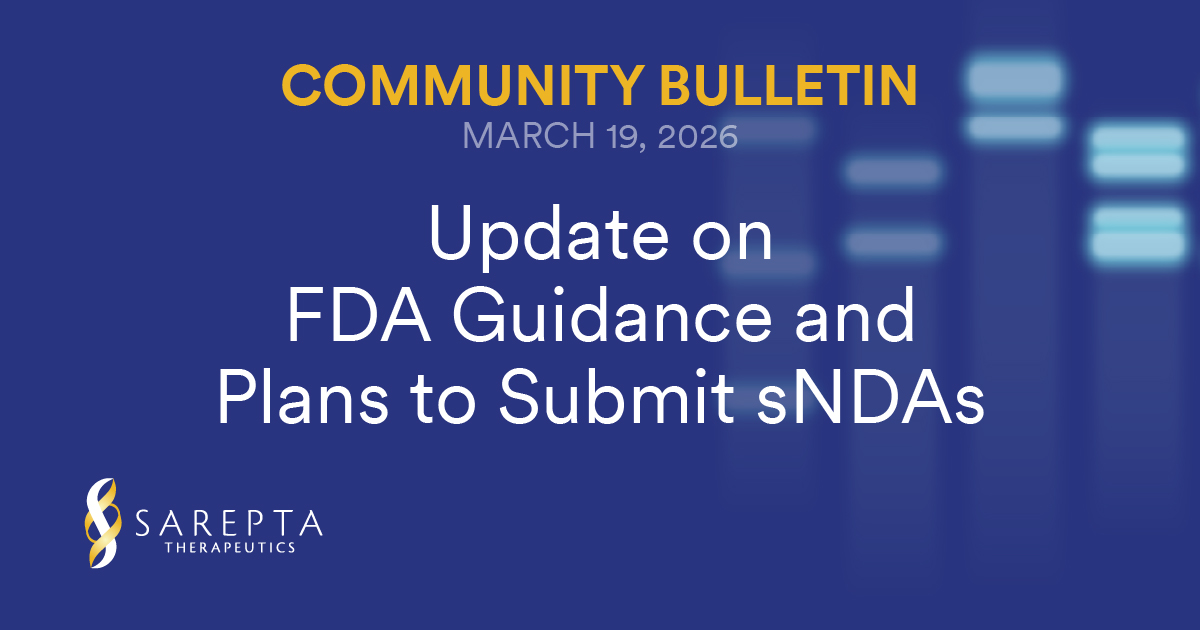 COMMUNITY BULLETIN
MARCH 19, 2026

Update on FDA Guidance and Plans to Submit sNDAs

SAREPTA
THERAPEUTICS